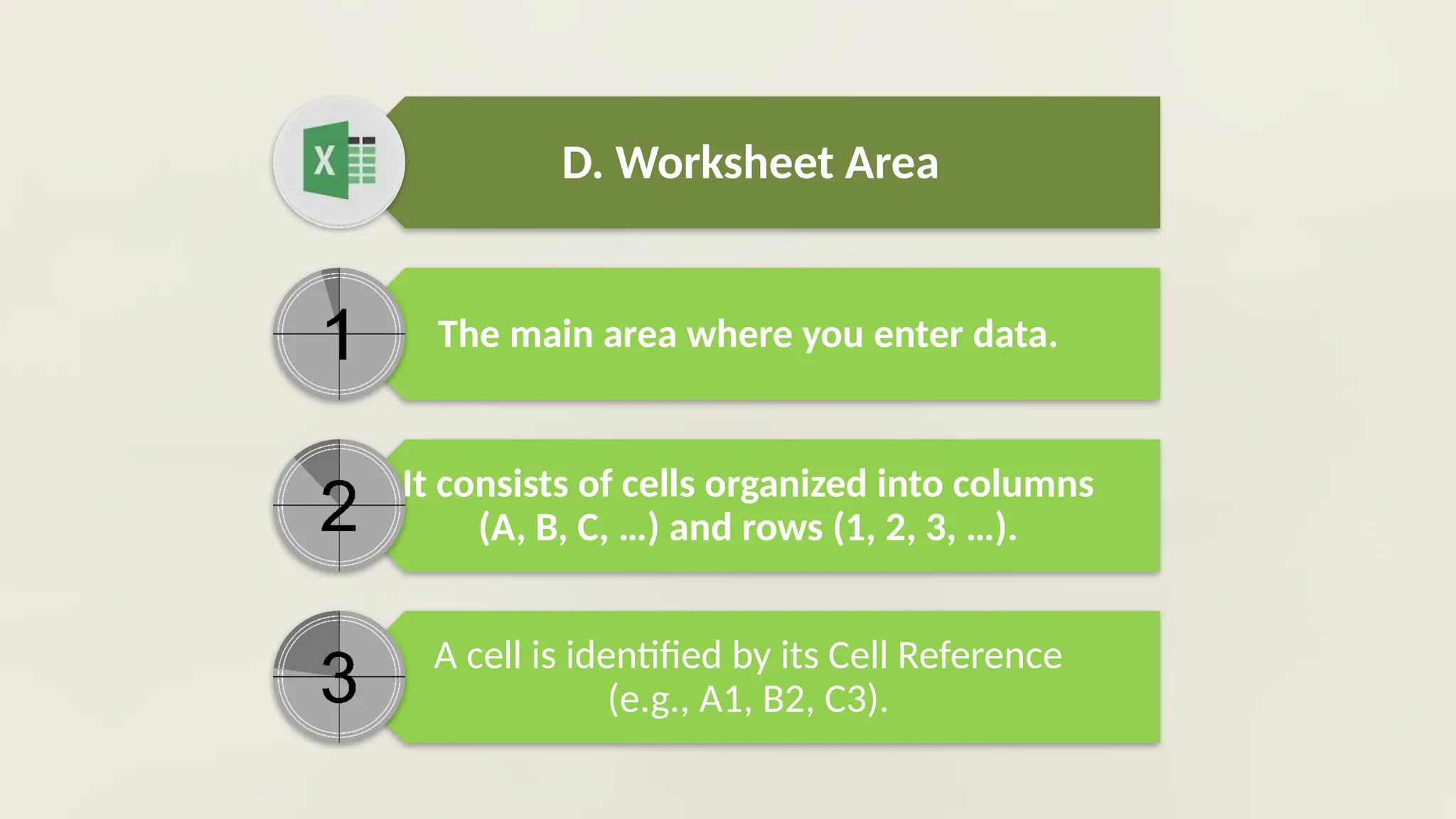 X

D. Worksheet Area

1

The main area where you enter data.

2

It consists of cells organized into columns (A, B, C, ...) and rows (1, 2, 3, ...).

3

A cell is identified by its Cell Reference (e.g., A1, B2, C3).